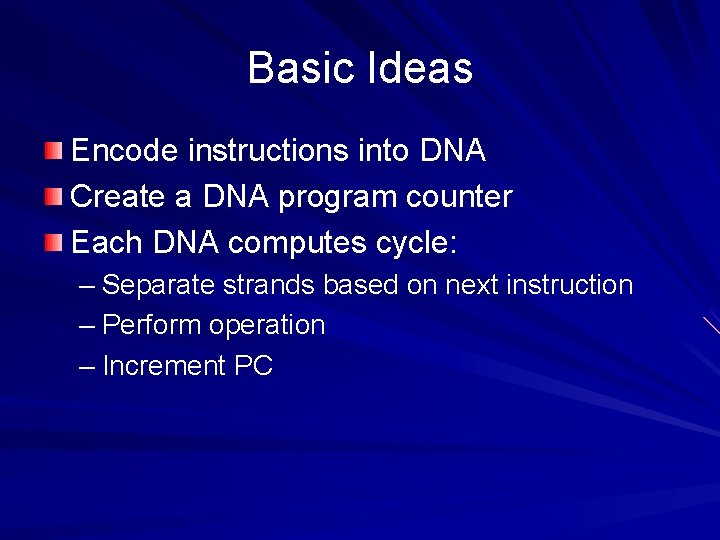 Basic Ideas

Encode instructions into DNA
Create a DNA program counter
Each DNA computes cycle:
– Separate strands based on next instruction
– Perform operation
– Increment PC